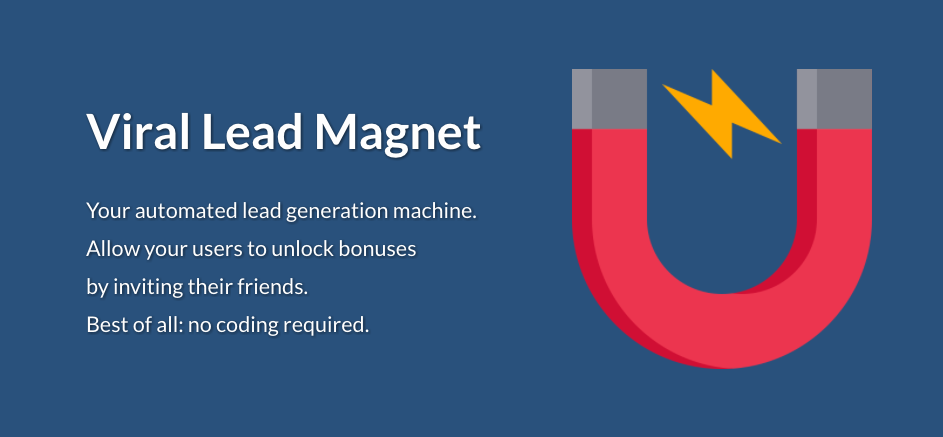 Viral Lead Magnet

Your automated lead generation machine.
Allow your users to unlock bonuses
by inviting their friends.
Best of all: no coding required.